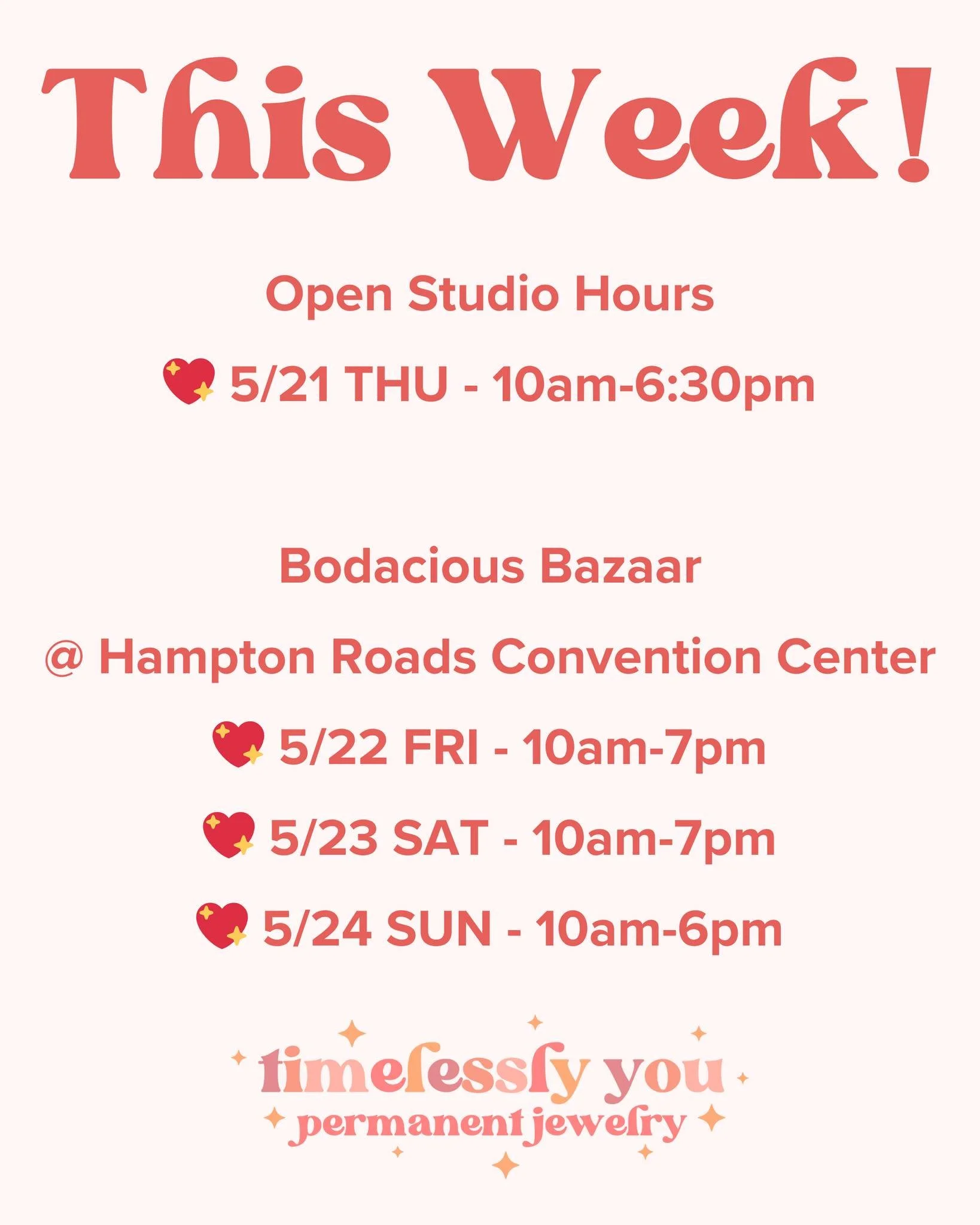 This Week!

Open Studio Hours

💖 5/21 THU - 10am-6:30pm

Bodacious Bazaar

@ Hampton Roads Convention Center

💖 5/22 FRI - 10am-7pm

💖 5/23 SAT - 10am-7pm

💖 5/24 SUN - 10am-6pm

timelessly you
permanent jewelry